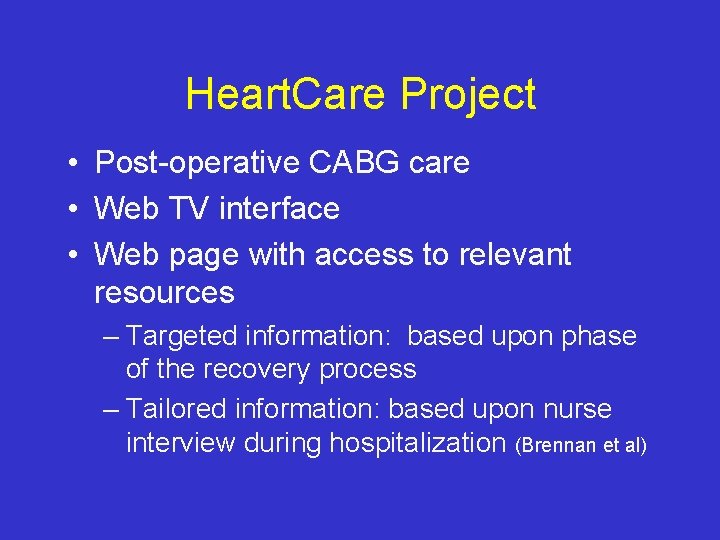 HeartCare Project

• Post-operative CABG care
• Web TV interface
• Web page with access to relevant resources
– Targeted information: based upon phase of the recovery process
– Tailored information: based upon nurse interview during hospitalization (Brennan et al)